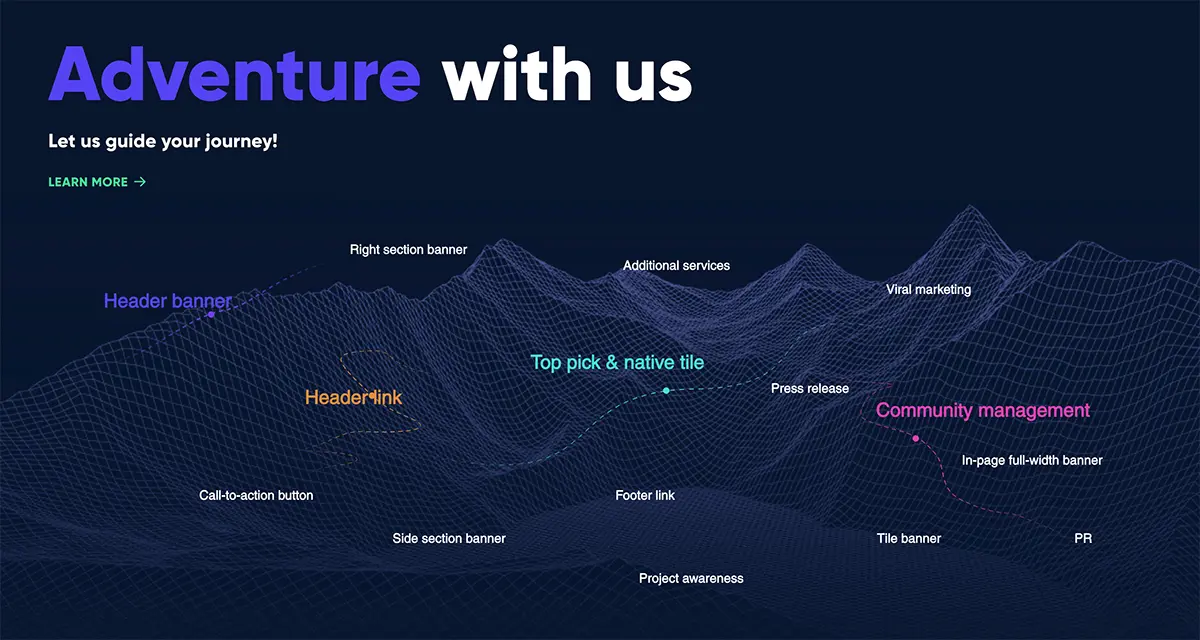 Adventure with us

Let us guide your journey!

LEARN MORE →

Right section banner

Additional services

Header banner

Viral marketing

Top pick & native tile

Header link

Press release

Community management

In-page full-width banner

Call-to-action button

Footer link

Side section banner

Tile banner

PR

Project awareness